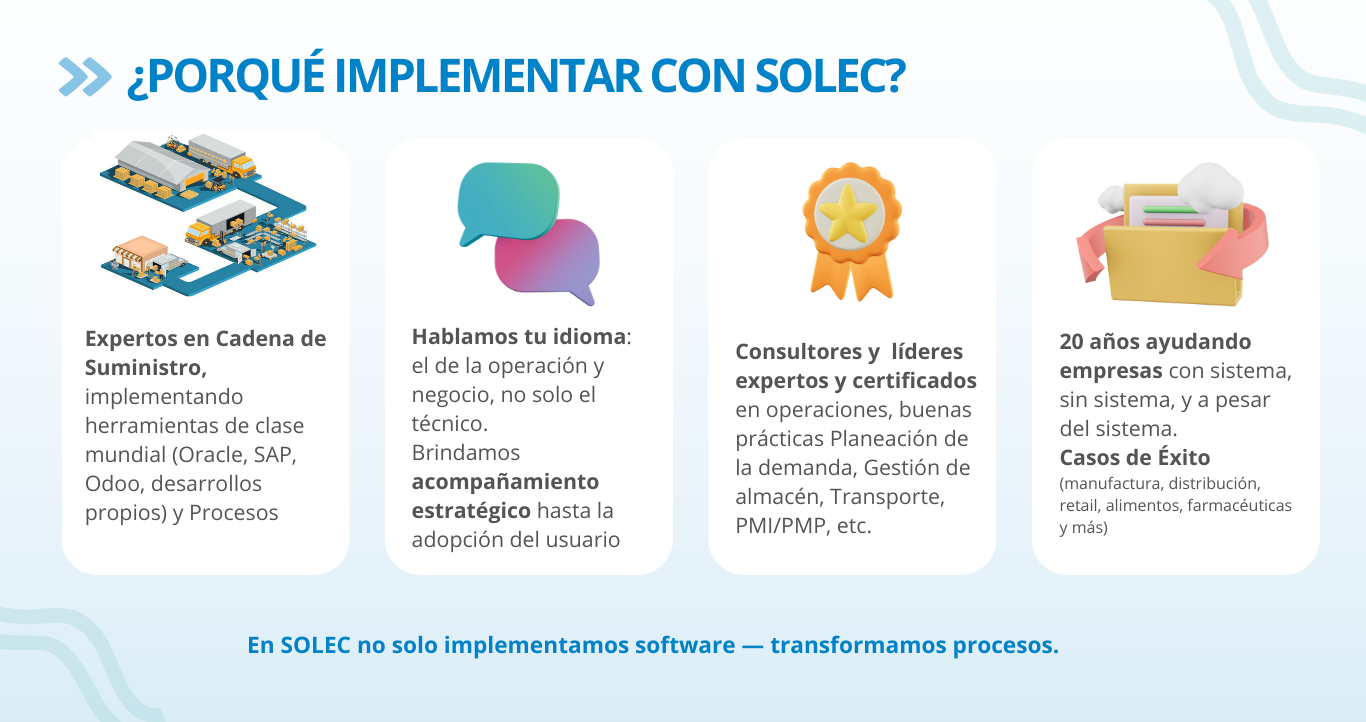 ¿PORQUÉ IMPLEMENTAR CON SOLEC?

Expertos en Cadena de Suministro, implementando herramientas de clase mundial (Oracle, SAP, Odoo, desarrollos propios) y Procesos

Hablamos tu idioma: el de la operación y negocio, no solo el técnico.
Brindamos acompañamiento estratégico hasta la adopción del usuario

Consultores y líderes expertos y certificados en operaciones, buenas prácticas Planeación de la demanda, Gestión de almacén, Transporte, PMI/PMP, etc.

20 años ayudando empresas con sistema, sin sistema, y a pesar del sistema.
Casos de Éxito
(manufactura, distribución, retail, alimentos, farmacéuticas y más)

En SOLEC no solo implementamos software — transformamos procesos.